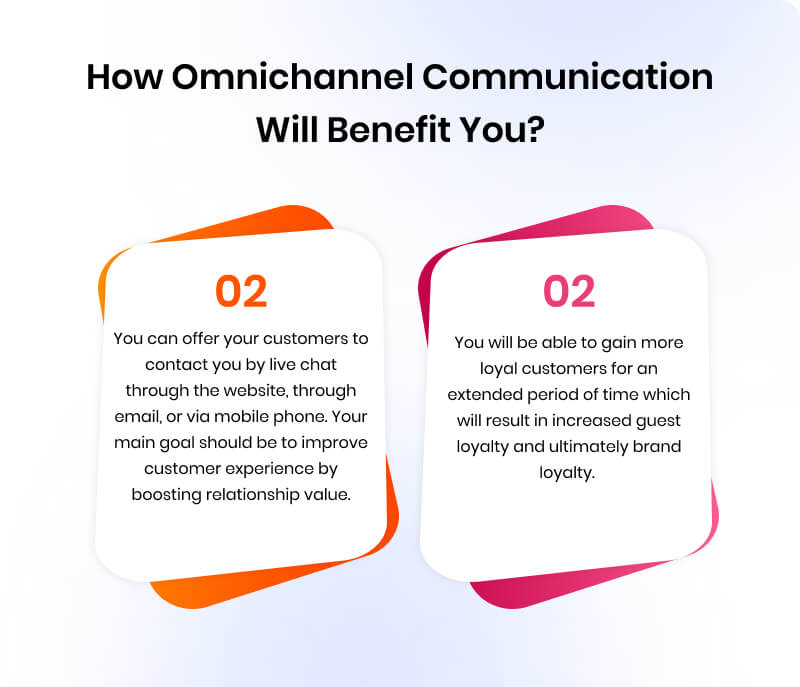 How Omnichannel Communication Will Benefit You?

02

You can offer your customers to contact you by live chat through the website, through email, or via mobile phone. Your main goal should be to improve customer experience by boosting relationship value.

02

You will be able to gain more loyal customers for an extended period of time which will result in increased guest loyalty and ultimately brand loyalty.